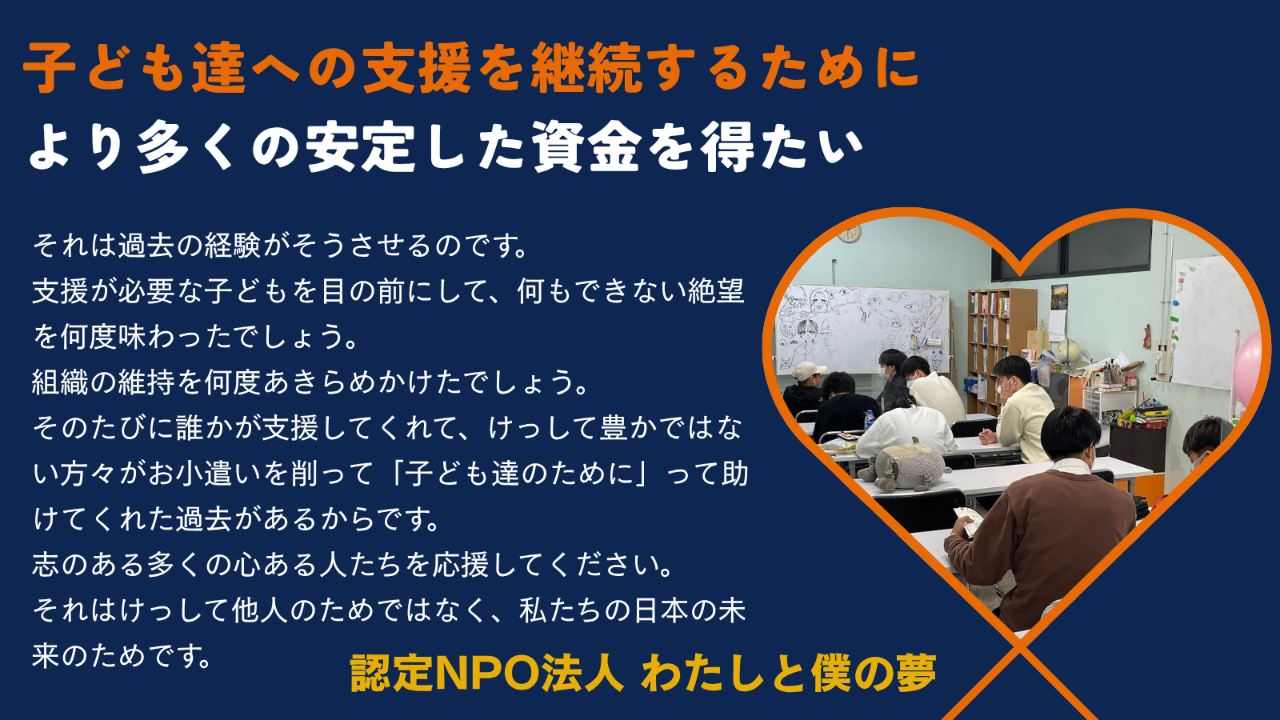 子ども達への支援を継続するために
より多くの安定した資金を得たい

それは過去の経験がそうさせるのです。
支援が必要な子どもを目の前にして、何もできない絶望を何度味わったでしょう。
組織の維持を何度あきらめかけたでしょう。
そのたびに誰かが支援してくれて、けっして豊かではない方々がお小遣いを削って「子ども達のために」って助けてくれた過去があるからです。
志のある多くの心ある人たちを応援してください。
それはけっして他人のためではなく、私たちの日本の未来のためです。

認定NPO法人 わたしと僕の夢